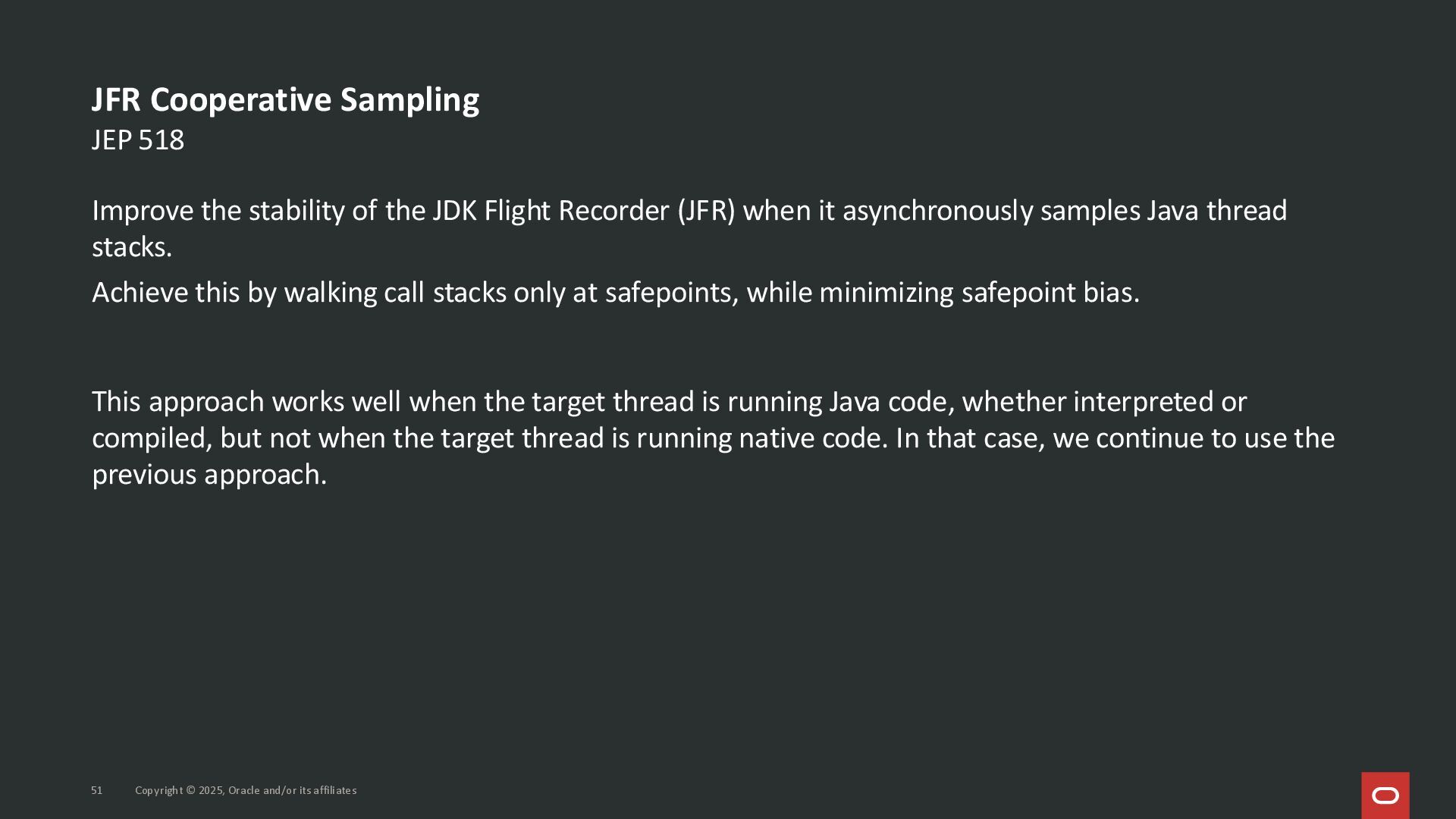 JFR Cooperative Sampling
JEP 518

Improve the stability of the JDK Flight Recorder (JFR) when it asynchronously samples Java thread stacks.

Achieve this by walking call stacks only at safepoints, while minimizing safepoint bias.

This approach works well when the target thread is running Java code, whether interpreted or compiled, but not when the target thread is running native code. In that case, we continue to use the previous approach.

51 Copyright © 2025, Oracle and/or its affiliates